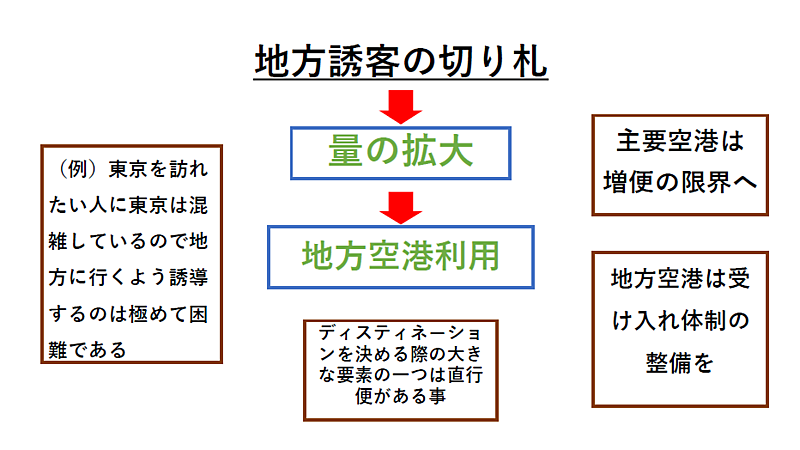 地方誘客の切り札

量の拡大

地方空港利用

（例）東京を訪れたい人に東京は混雑しているので地方に行くよう誘導するのは極めて困難である

ディスティネーションを決める際の大きな要素の一つは直行便がある事

主要空港は増便の限界へ

地方空港は受け入れ体制の整備を